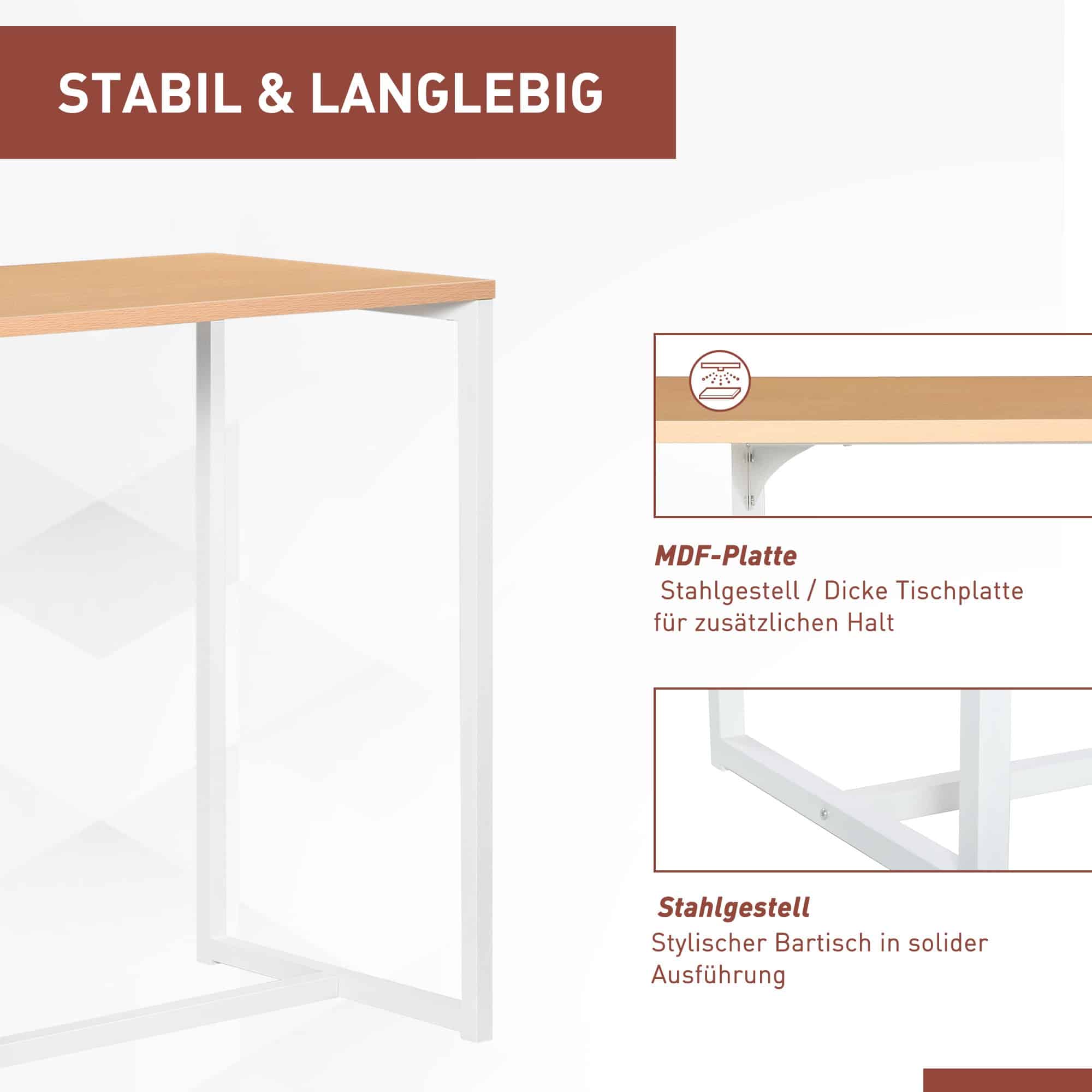 STABIL & LANGLEBIG

MDF-Platte
Stahlgestell / Dicke Tischplatte für zusätzlichen Halt

Stahlgestell
Stylischer Bartisch in solider Ausführung